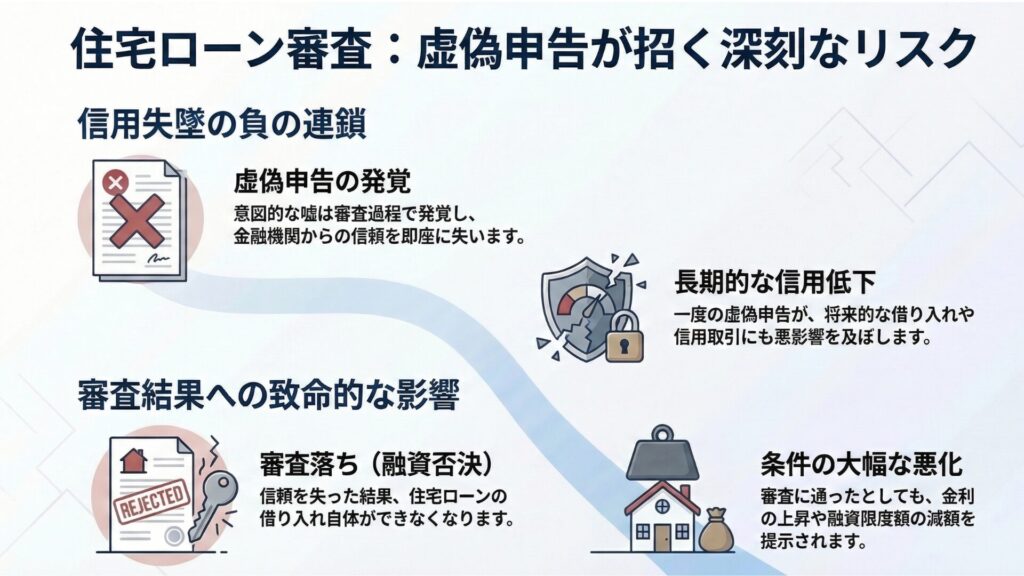 住宅ローン審査：虚偽申告が招く深刻なリスク

信用失墜の負の連鎖

虚偽申告の発覚
意図的な嘘は審査過程で発覚し、金融機関からの信頼を即座に失います。

長期的な信用低下
一度の虚偽申告が、将来的な借り入れや信用取引にも悪影響を及ぼします。

審査結果への致命的な影響

REJECTED

審査落ち（融資否決）
信頼を失った結果、住宅ローンの借り入れ自体ができなくなります。

条件の大幅な悪化
審査に通ったとしても、金利の上昇や融資限度額の減額を提示されます。